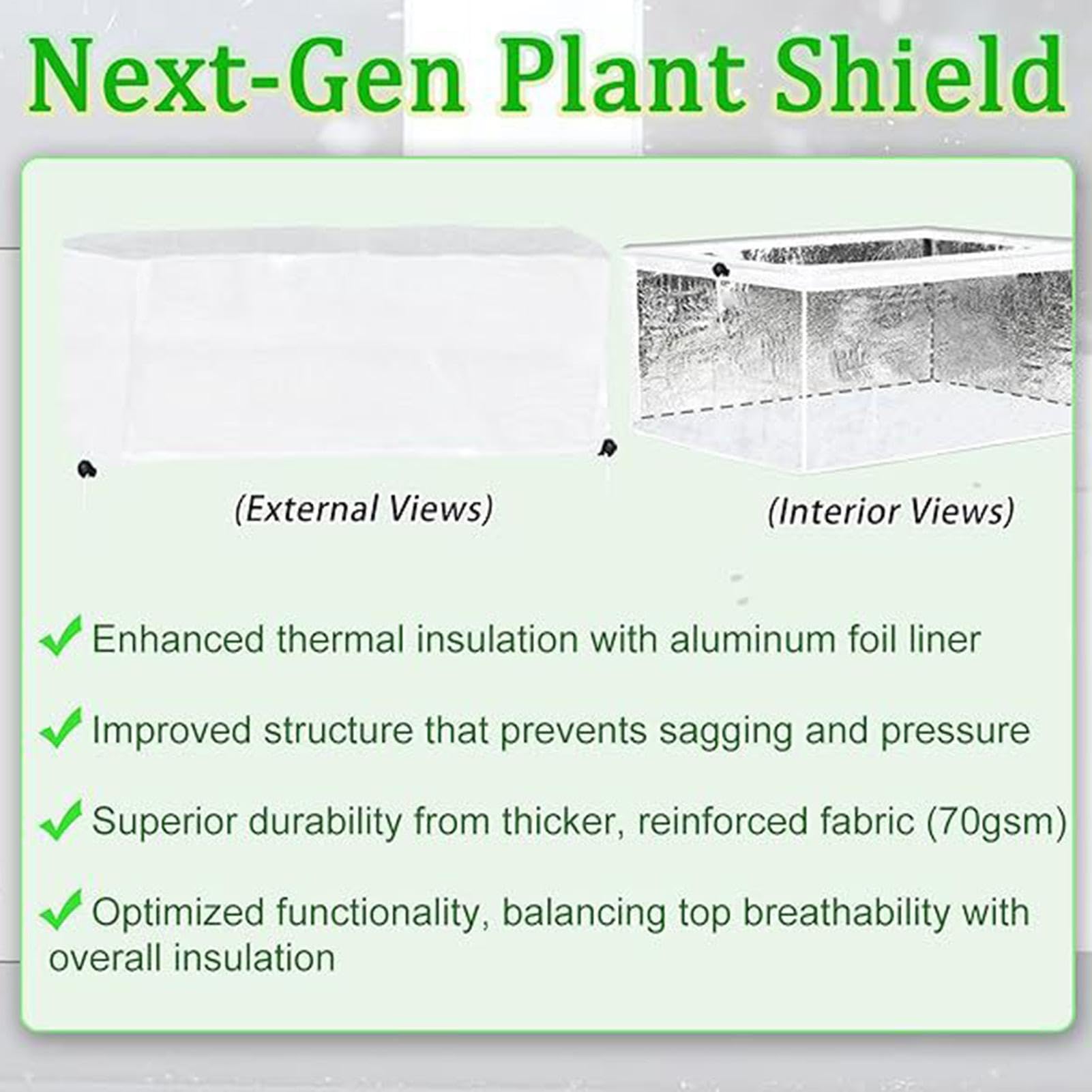 Next-Gen Plant Shield

(External Views)

(Interior Views)

✓ Enhanced thermal insulation with aluminum foil liner

✓ Improved structure that prevents sagging and pressure

✓ Superior durability from thicker, reinforced fabric (70gsm)

✓ Optimized functionality, balancing top breathability with overall insulation